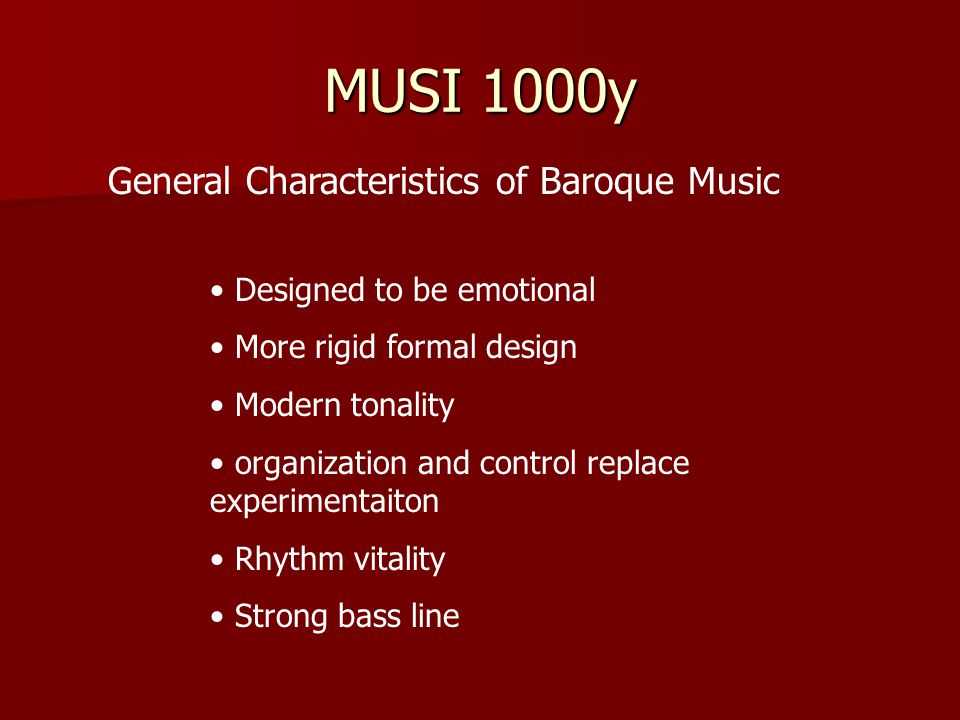 MUSI 1000y

General Characteristics of Baroque Music

• Designed to be emotional

• More rigid formal design

• Modern tonality

• organization and control replace experimentaiton

• Rhythm vitality

• Strong bass line